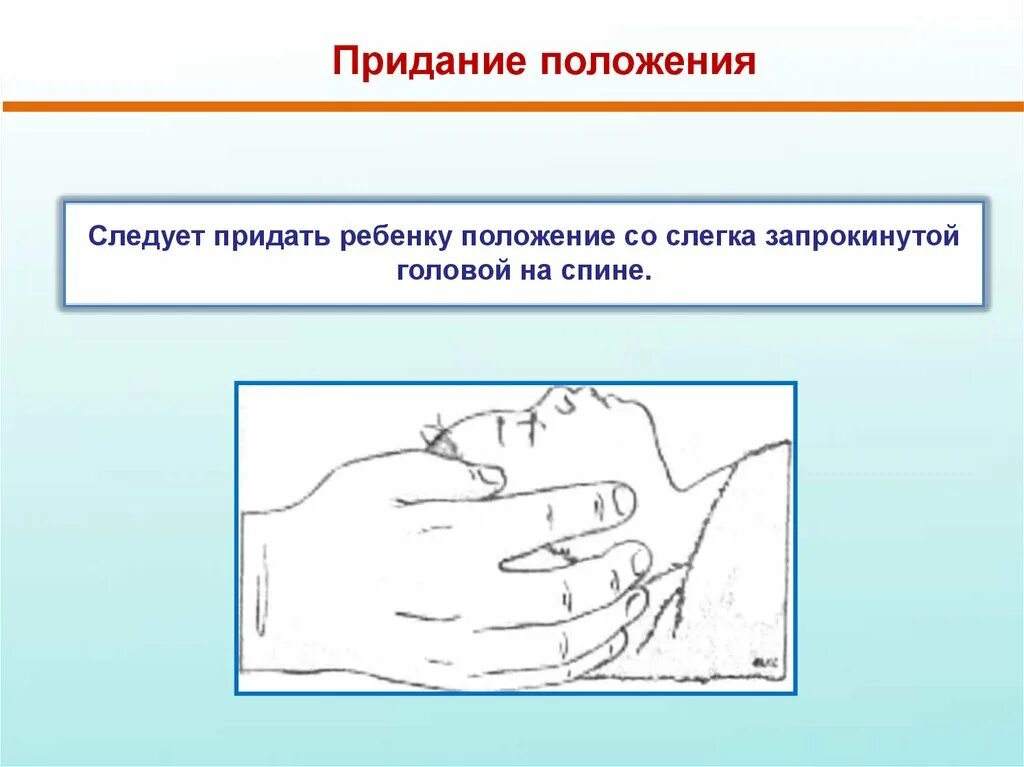 Придание положения

Следует придать ребенку положение со слегка запрокинутой головой на спине.